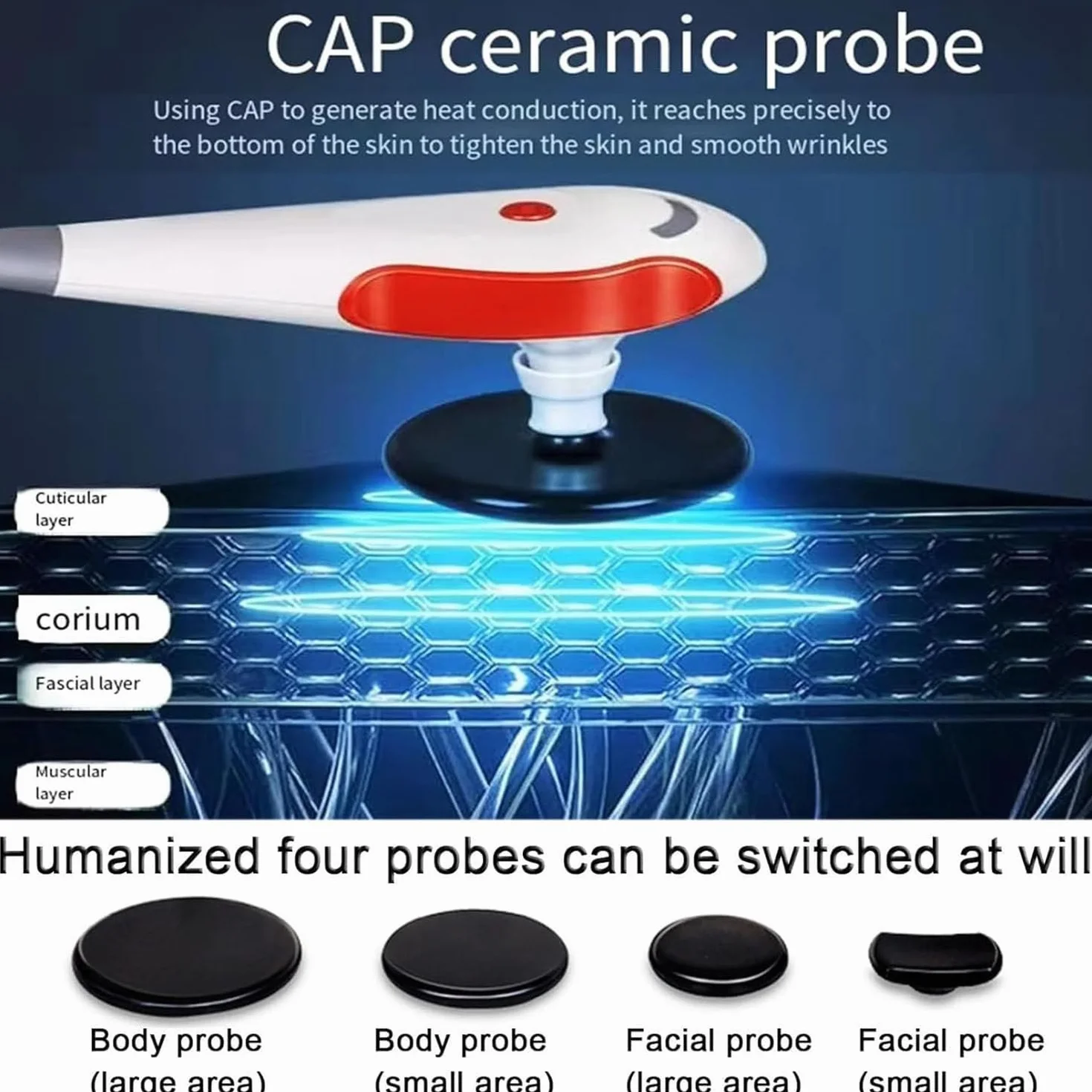 CAP ceramic probe

Using CAP to generate heat conduction, it reaches precisely to the bottom of the skin to tighten the skin and smooth wrinkles

Cuticular layer

corium

Fascial layer

Muscular layer

Humanized four probes can be switched at will

Body probe (large area)

Body probe (small area)

Facial probe (large area)

Facial probe (small area)